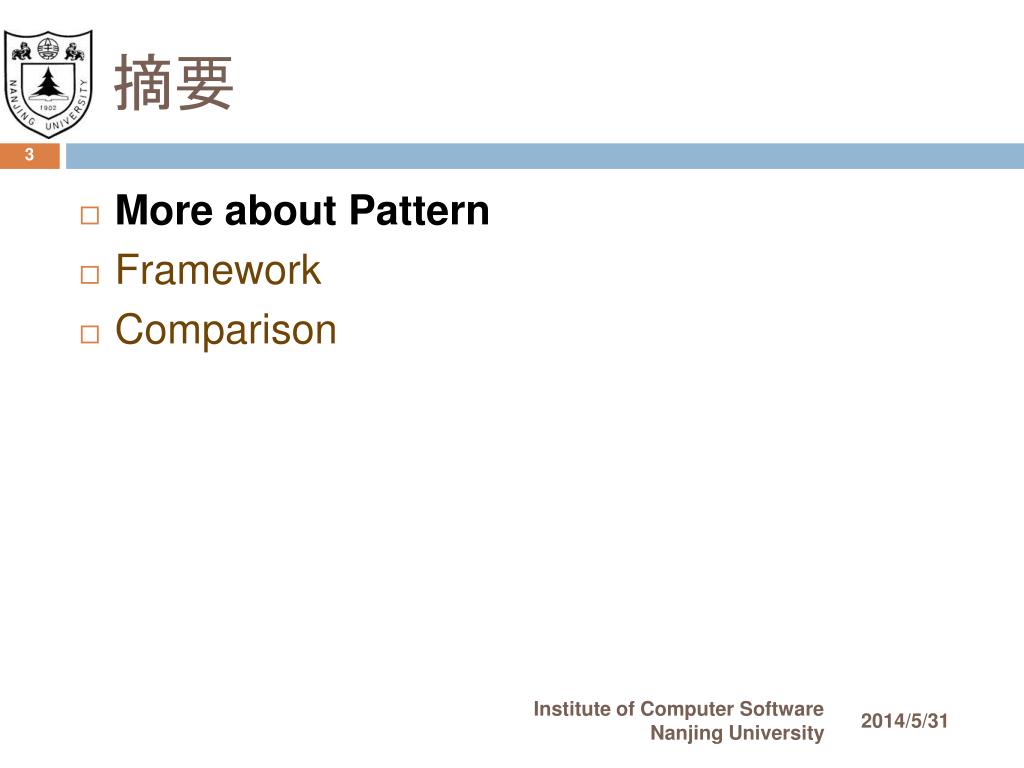 NANJING UNIVERSITY
1902

摘要

3

□ More about Pattern
□ Framework
□ Comparison

Institute of Computer Software
Nanjing University

2014/5/31